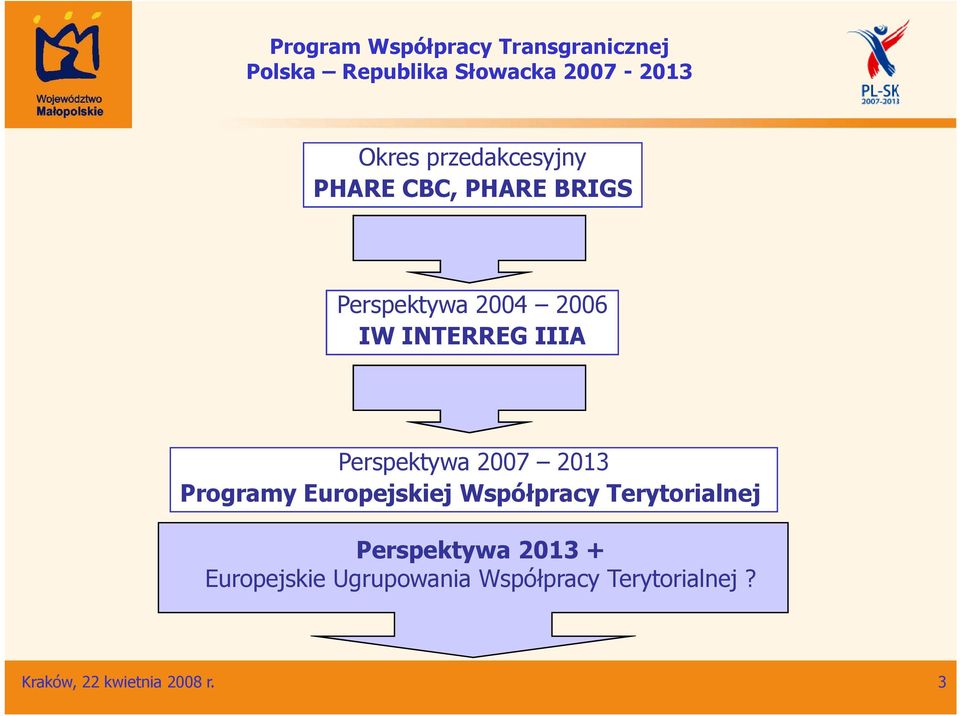 Województwo Małopolskie

Program Współpracy Transgranicznej
Polska – Republika Słowacka 2007 - 2013

PL-SK
2007-2013

Okres przedakcesyjny
PHARE CBC, PHARE BRIGS

Perspektywa 2004 – 2006
IW INTERREG IIIA

Perspektywa 2007 – 2013
Programy Europejskiej Współpracy Terytorialnej

Perspektywa 2013 +
Europejskie Ugrupowania Współpracy Terytorialnej ?

Kraków, 22 kwietnia 2008 r.

3